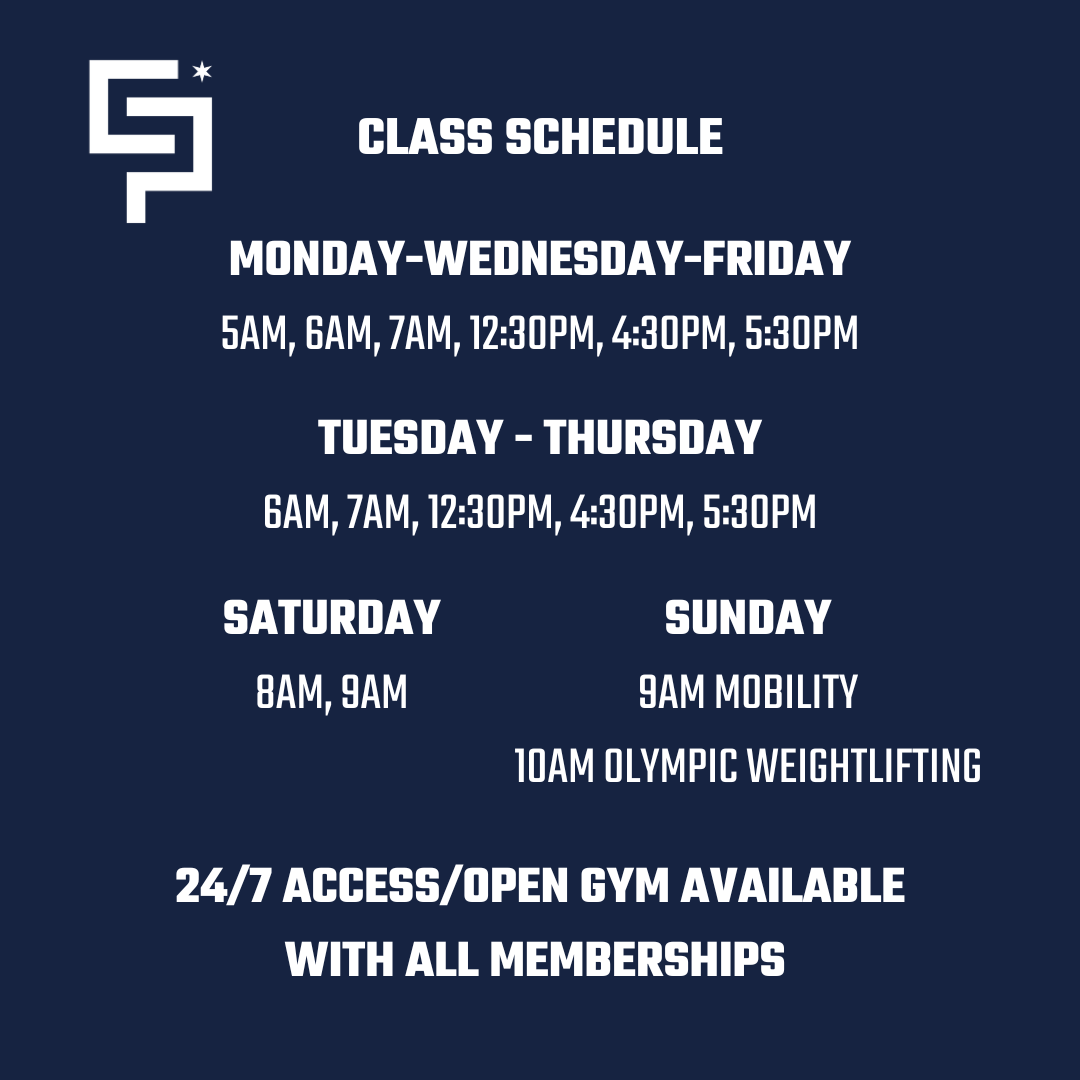 CLASS SCHEDULE

MONDAY-WEDNESDAY-FRIDAY

5AM, 6AM, 7AM, 12:30PM, 4:30PM, 5:30PM

TUESDAY - THURSDAY

6AM, 7AM, 12:30PM, 4:30PM, 5:30PM

SATURDAY

8AM, 9AM

SUNDAY

9AM MOBILITY

10AM OLYMPIC WEIGHTLIFTING

24/7 ACCESS/OPEN GYM AVAILABLE WITH ALL MEMBERSHIPS